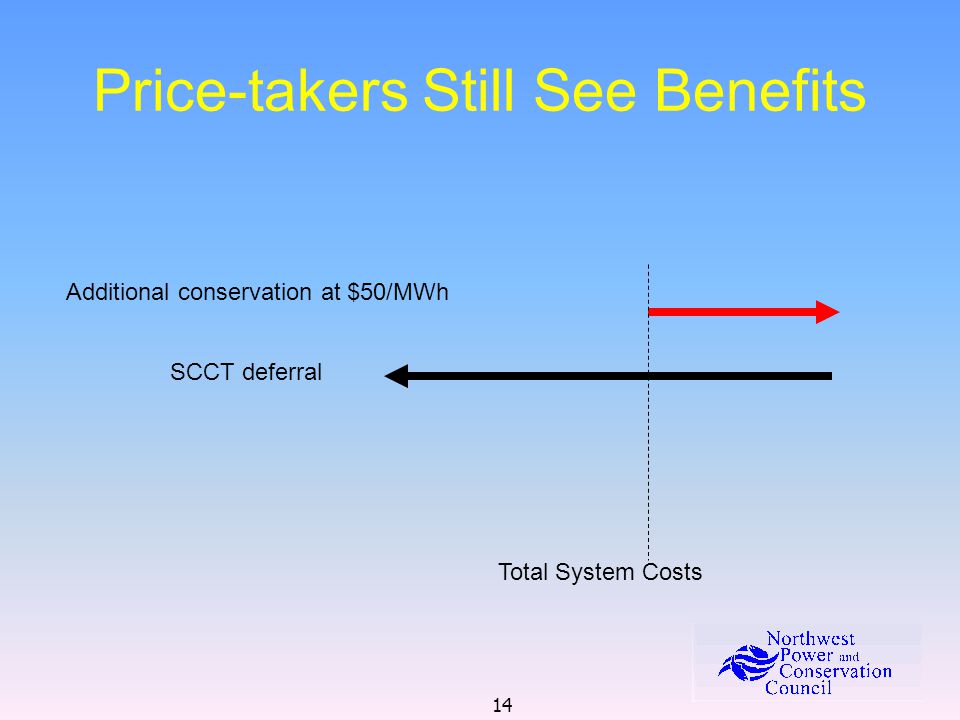 Price-takers Still See Benefits

Additional conservation at \$50/MWh

SCCT deferral

Total System Costs

Northwest Power and Conservation Council

14